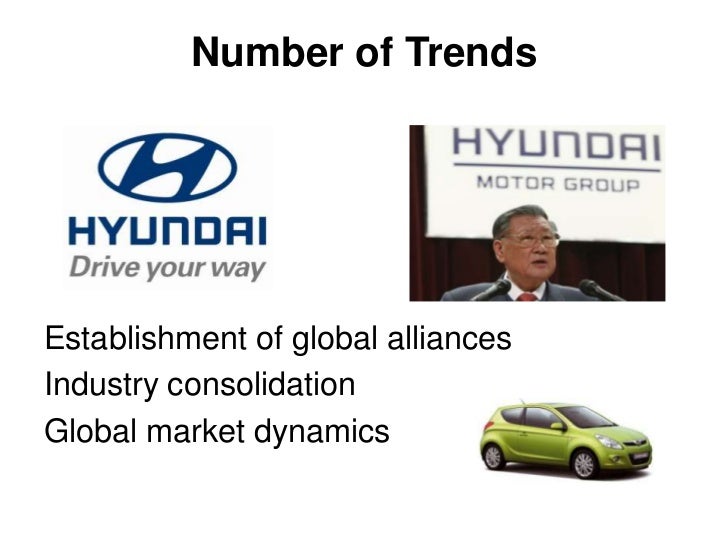 Number of Trends

HYUNDAI
Drive your way

HYUNDAI
MOTOR GROUP

Establishment of global alliances
Industry consolidation
Global market dynamics